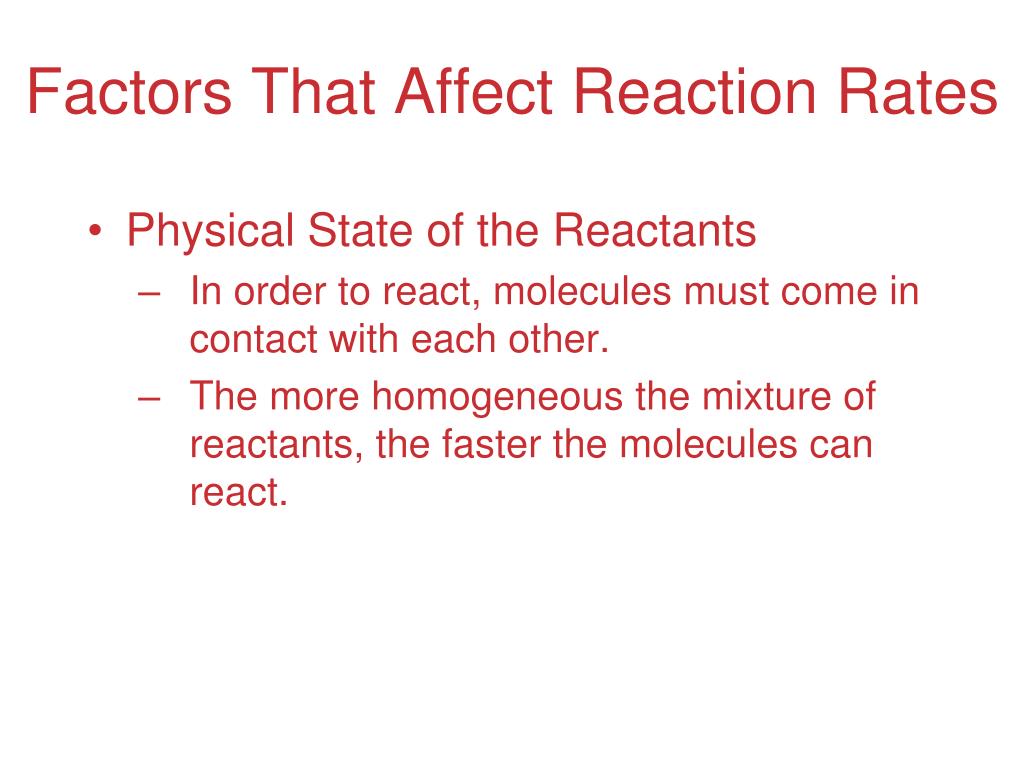 Factors That Affect Reaction Rates

• Physical State of the Reactants
– In order to react, molecules must come in contact with each other.
– The more homogeneous the mixture of reactants, the faster the molecules can react.